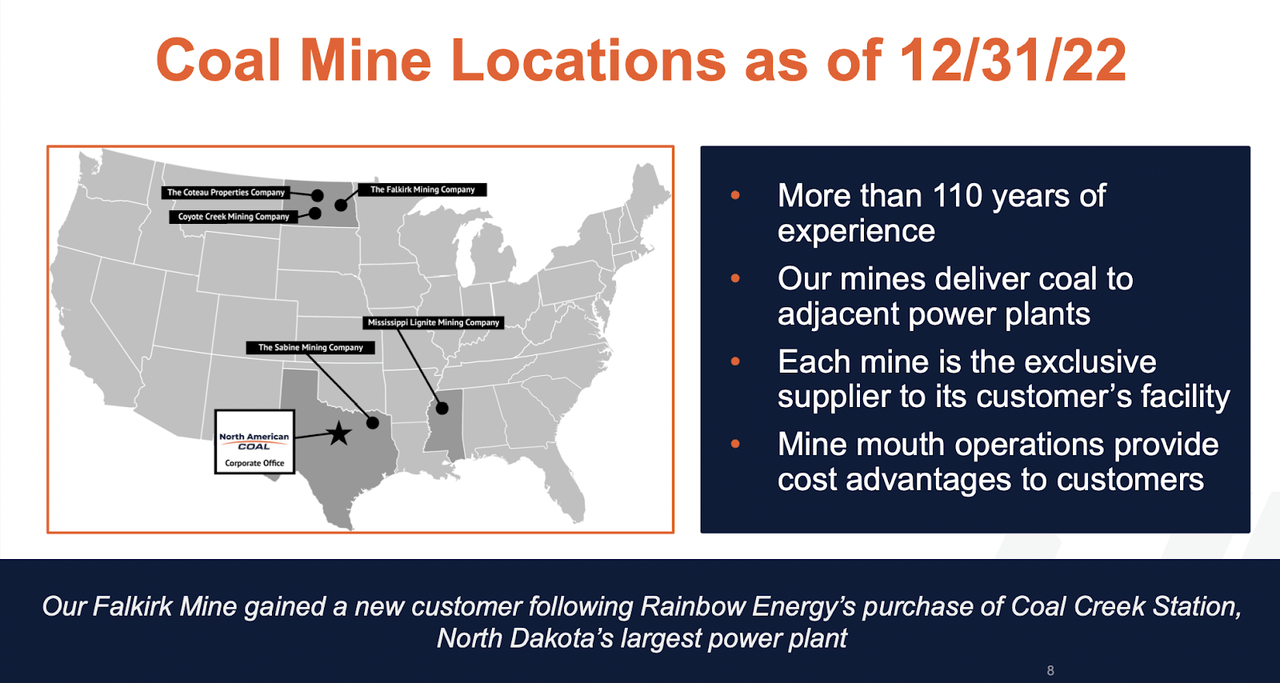 Coal Mine Locations as of 12/31/22

The Coteau Properties Company
The Falkirk Mining Company
Coyote Creek Mining Company
Mississippi Lignite Mining Company
The Sabine Mining Company
North American COAL
Corporate Office

• More than 110 years of experience
• Our mines deliver coal to adjacent power plants
• Each mine is the exclusive supplier to its customer's facility
• Mine mouth operations provide cost advantages to customers

Our Falkirk Mine gained a new customer following Rainbow Energy's purchase of Coal Creek Station, North Dakota's largest power plant

8